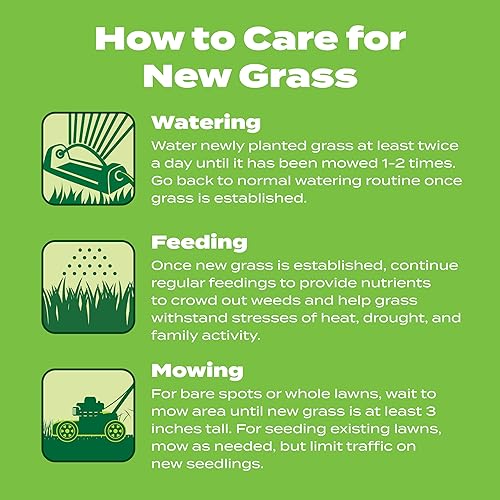 How to Care for New Grass

Watering
Water newly planted grass at least twice a day until it has been mowed 1-2 times. Go back to normal watering routine once grass is established.

Feeding
Once new grass is established, continue regular feedings to provide nutrients to crowd out weeds and help grass withstand stresses of heat, drought, and family activity.

Mowing
For bare spots or whole lawns, wait to mow area until new grass is at least 3 inches tall. For seeding existing lawns, mow as needed, but limit traffic on new seedlings.